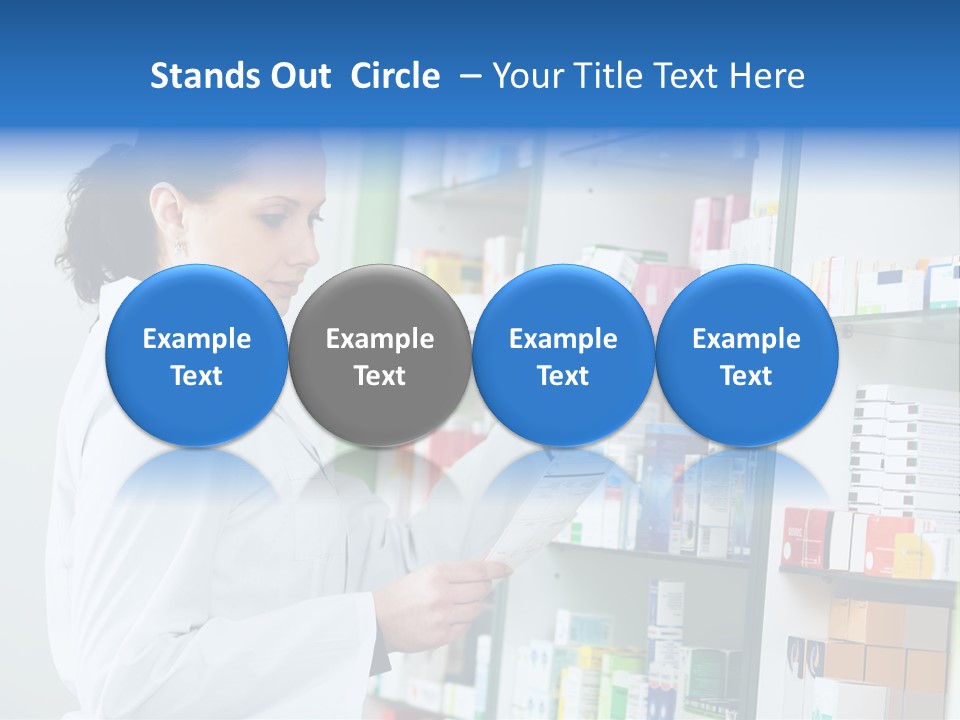 Stands Out Circle – Your Title Text Here

Example Text

Example Text

Example Text

Example Text